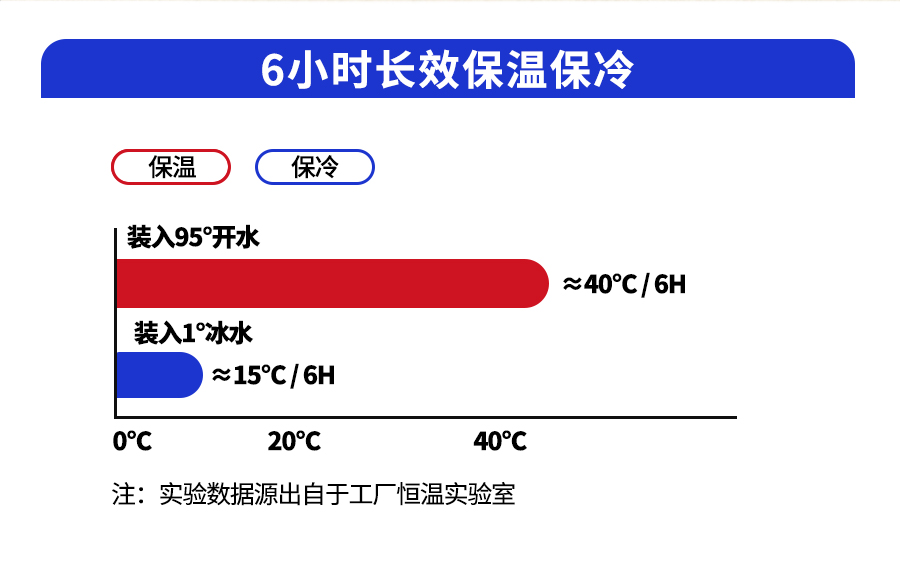 6小时长效保温保冷

保温

保冷

装入95°开水

≈40℃ / 6H

装入1°冰水

≈15℃ / 6H

0℃

20℃

40℃

注：实验数据源出自于工厂恒温实验室